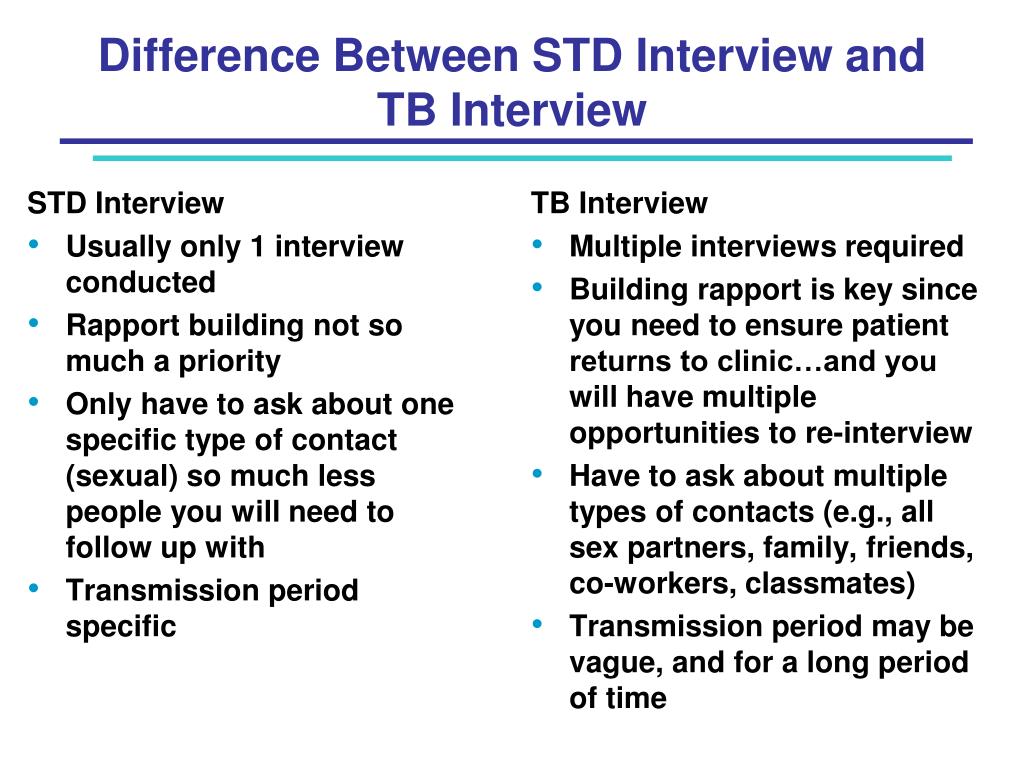 Difference Between STD Interview and TB Interview

STD Interview
• Usually only 1 interview conducted
• Rapport building not so much a priority
• Only have to ask about one specific type of contact (sexual) so much less people you will need to follow up with
• Transmission period specific

TB Interview
• Multiple interviews required
• Building rapport is key since you need to ensure patient returns to clinic…and you will have multiple opportunities to re-interview
• Have to ask about multiple types of contacts (e.g., all sex partners, family, friends, co-workers, classmates)
• Transmission period may be vague, and for a long period of time